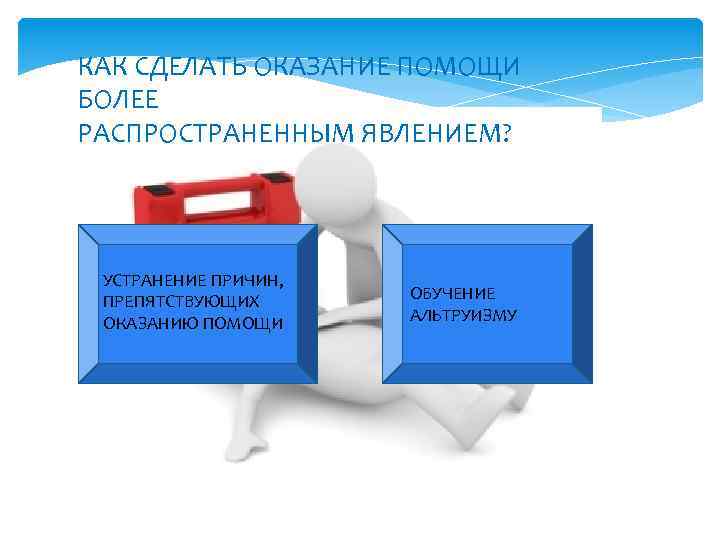 КАК СДЕЛАТЬ ОКАЗАНИЕ ПОМОЩИ БОЛЕЕ РАСПРОСТРАНЕННЫМ ЯВЛЕНИЕМ?

УСТРАНЕНИЕ ПРИЧИН, ПРЕПЯТСТВУЮЩИХ ОКАЗАНИЮ ПОМОЩИ

ОБУЧЕНИЕ АЛЬТРУИЗМУ